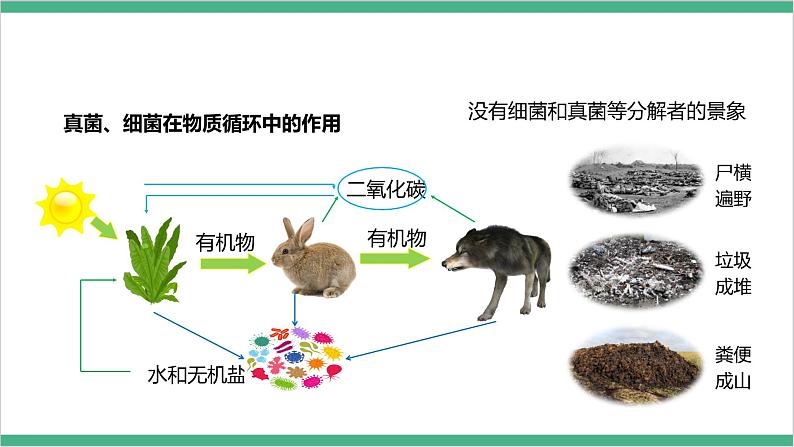 真菌、细菌在物质循环中的作用

二氧化碳

有机物

有机物

水和无机盐

没有细菌和真菌等分解者的景象

尸横遍野

垃圾成堆

粪便成山